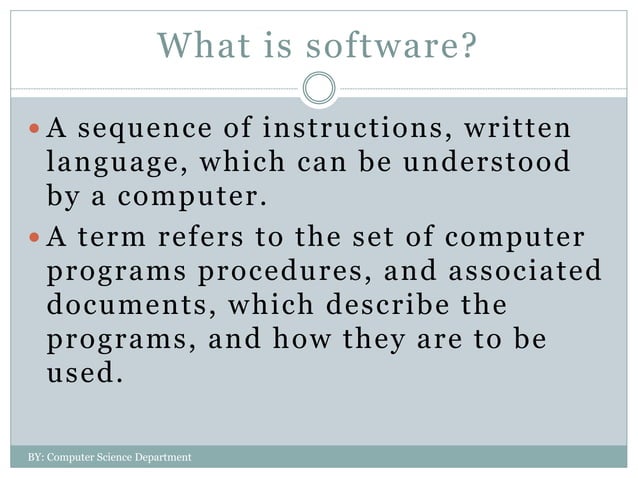 What is software?

- A sequence of instructions, written language, which can be understood by a computer.
- A term refers to the set of computer programs procedures, and associated documents, which describe the programs, and how they are to be used.

BY: Computer Science Department